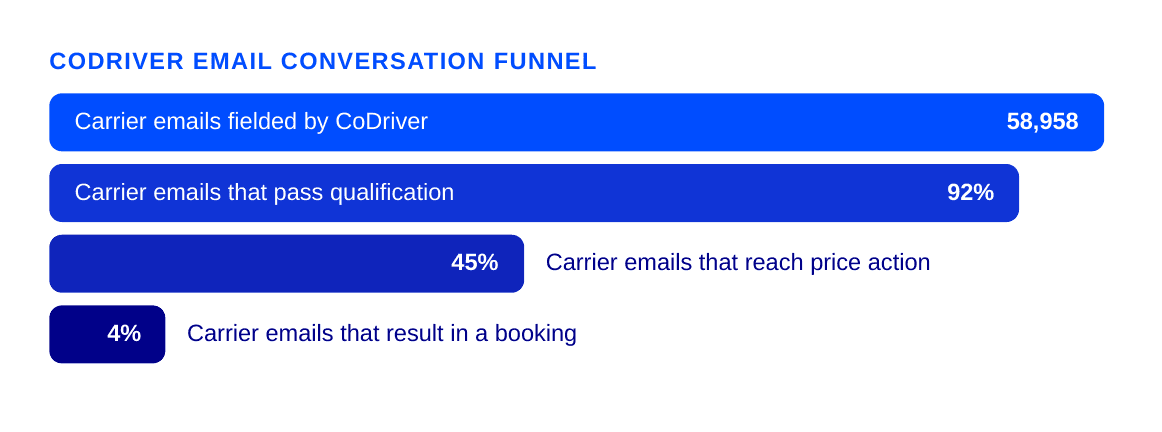 CODRIVER EMAIL CONVERSATION FUNNEL

Carrier emails fielded by CoDriver 58,958

Carrier emails that pass qualification 92%

45% Carrier emails that reach price action

4% Carrier emails that result in a booking